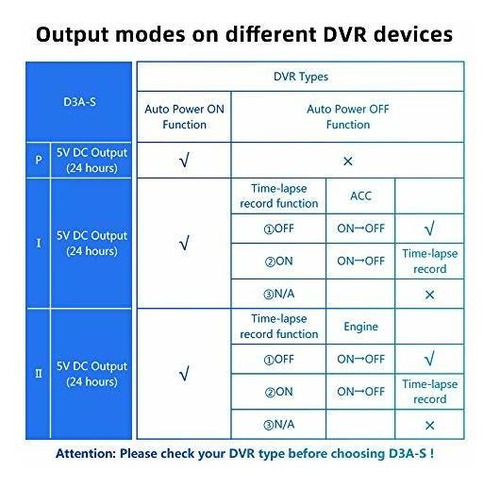 Output modes on different DVR devices

| D3A-S | | DVR Types | | | |
|---|---|---|---|---|---|
| | | Auto Power ON Function | Auto Power OFF Function | | |
| P | 5V DC Output (24 hours) | √ | × | | |
| I | 5V DC Output (24 hours) | √ | Time-lapse record function | ACC | |
| | | | ①OFF | ON→OFF | √ |
| | | | ②ON | ON→OFF | Time-lapse record |
| | | | ③N/A | | × |
| II | 5V DC Output (24 hours) | √ | Time-lapse record function | Engine | |
| | | | ①OFF | ON→OFF | √ |
| | | | ②ON | ON→OFF | Time-lapse record |
| | | | ③N/A | | × |

Attention: Please check your DVR type before choosing D3A-S !